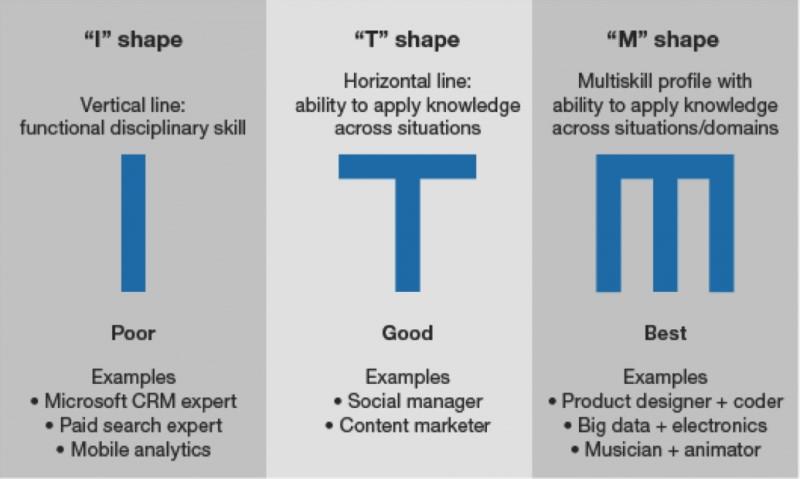 “I” shape

Vertical line: functional disciplinary skill

Poor

Examples
• Microsoft CRM expert
• Paid search expert
• Mobile analytics

“T” shape

Horizontal line: ability to apply knowledge across situations

Good

Examples
• Social manager
• Content marketer

“M” shape

Multiskill profile with ability to apply knowledge across situations/domains

Best

Examples
• Product designer + coder
• Big data + electronics
• Musician + animator